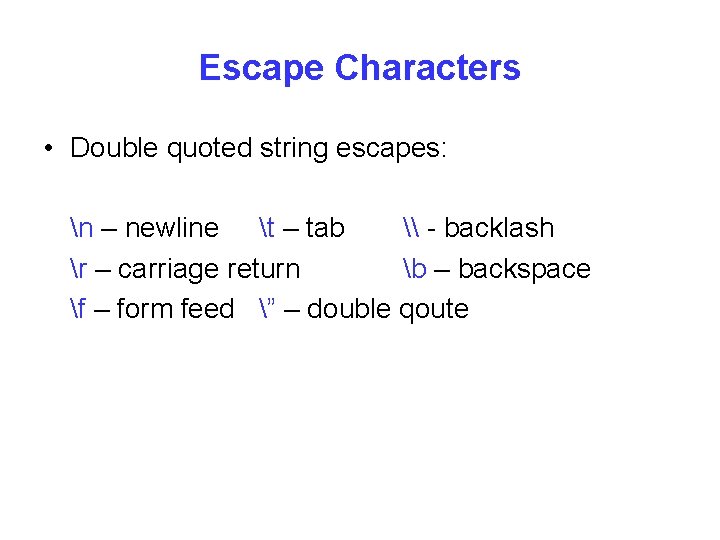 Escape Characters

• Double quoted string escapes:

\n – newline \t – tab \\ - backlash
\r – carriage return \b – backspace
\f – form feed \” – double qoute